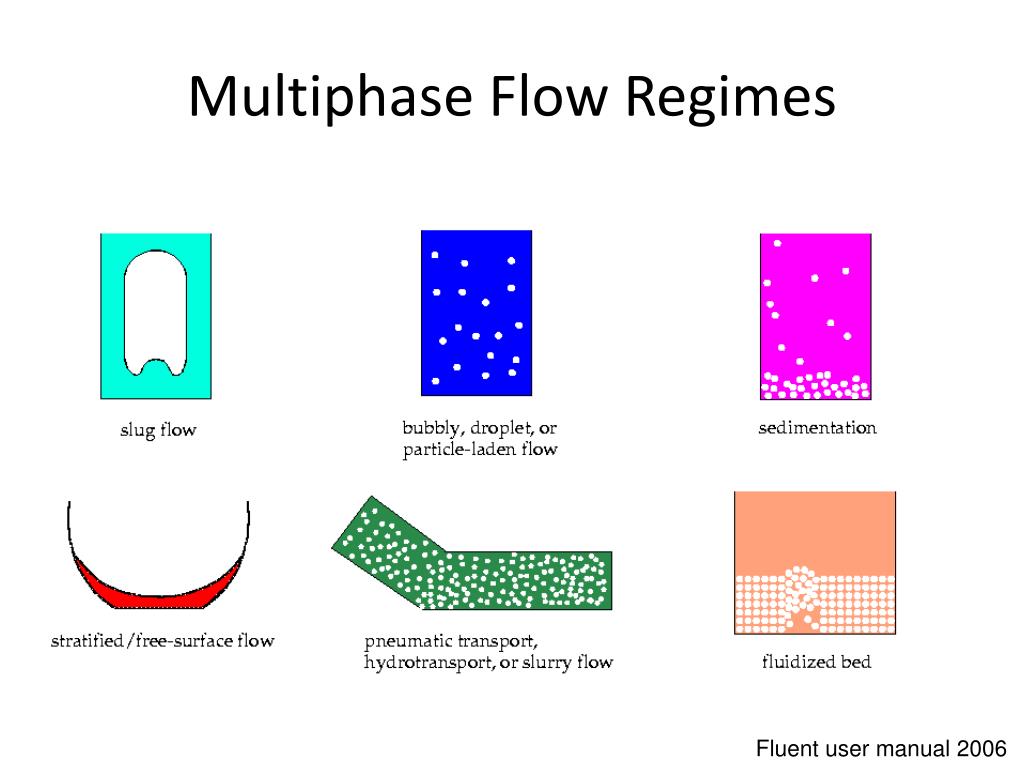 Multiphase Flow Regimes

slug flow

bubbly, droplet, or particle-laden flow

sedimentation

stratified/free-surface flow

pneumatic transport, hydrotransport, or slurry flow

fluidized bed

Fluent user manual 2006